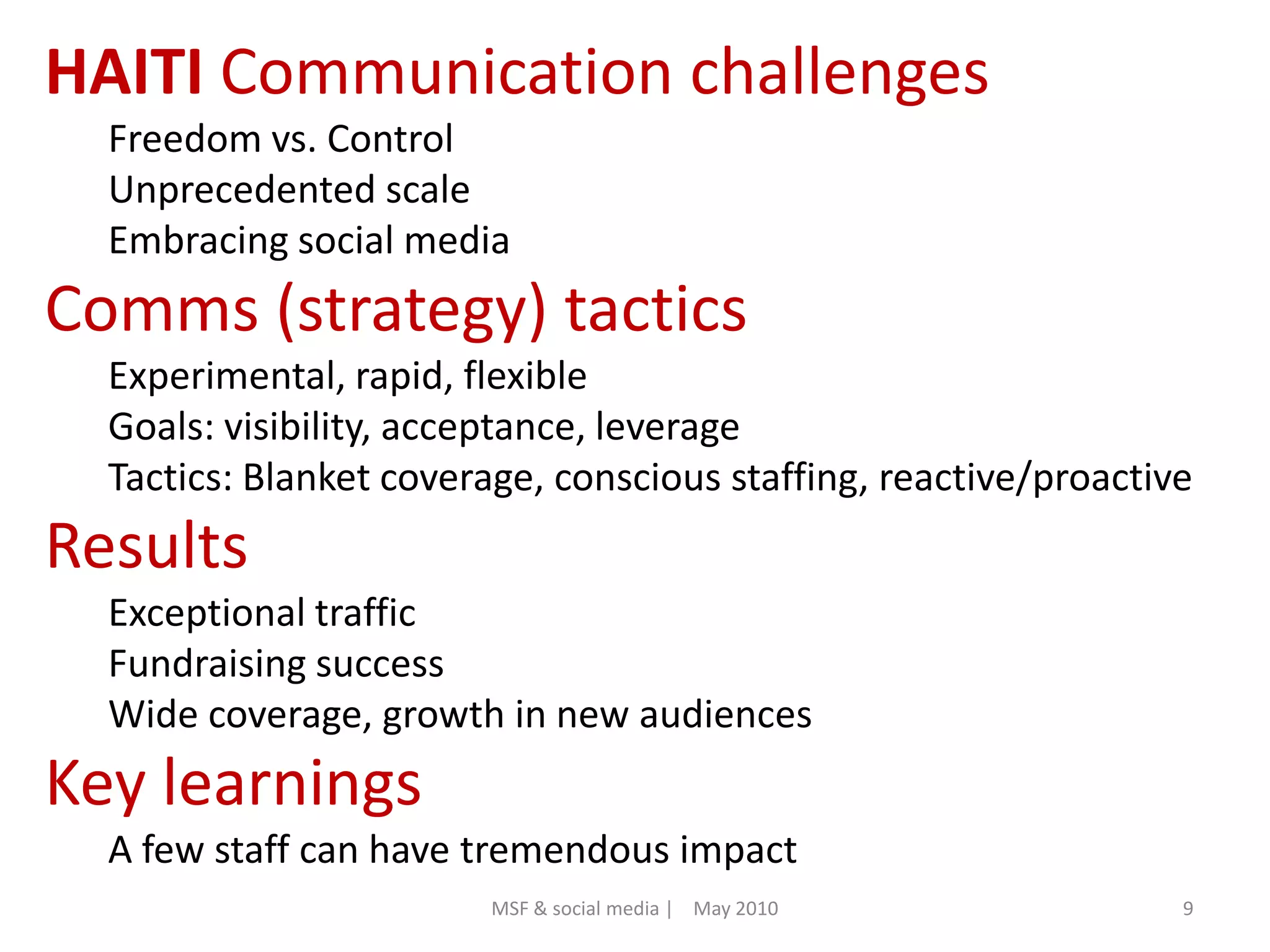 HAITI Communication challenges

Freedom vs. Control

Unprecedented scale

Embracing social media

Comms (strategy) tactics

Experimental, rapid, flexible

Goals: visibility, acceptance, leverage

Tactics: Blanket coverage, conscious staffing, reactive/proactive

Results

Exceptional traffic

Fundraising success

Wide coverage, growth in new audiences

Key learnings

A few staff can have tremendous impact

MSF & social media | May 2010

9